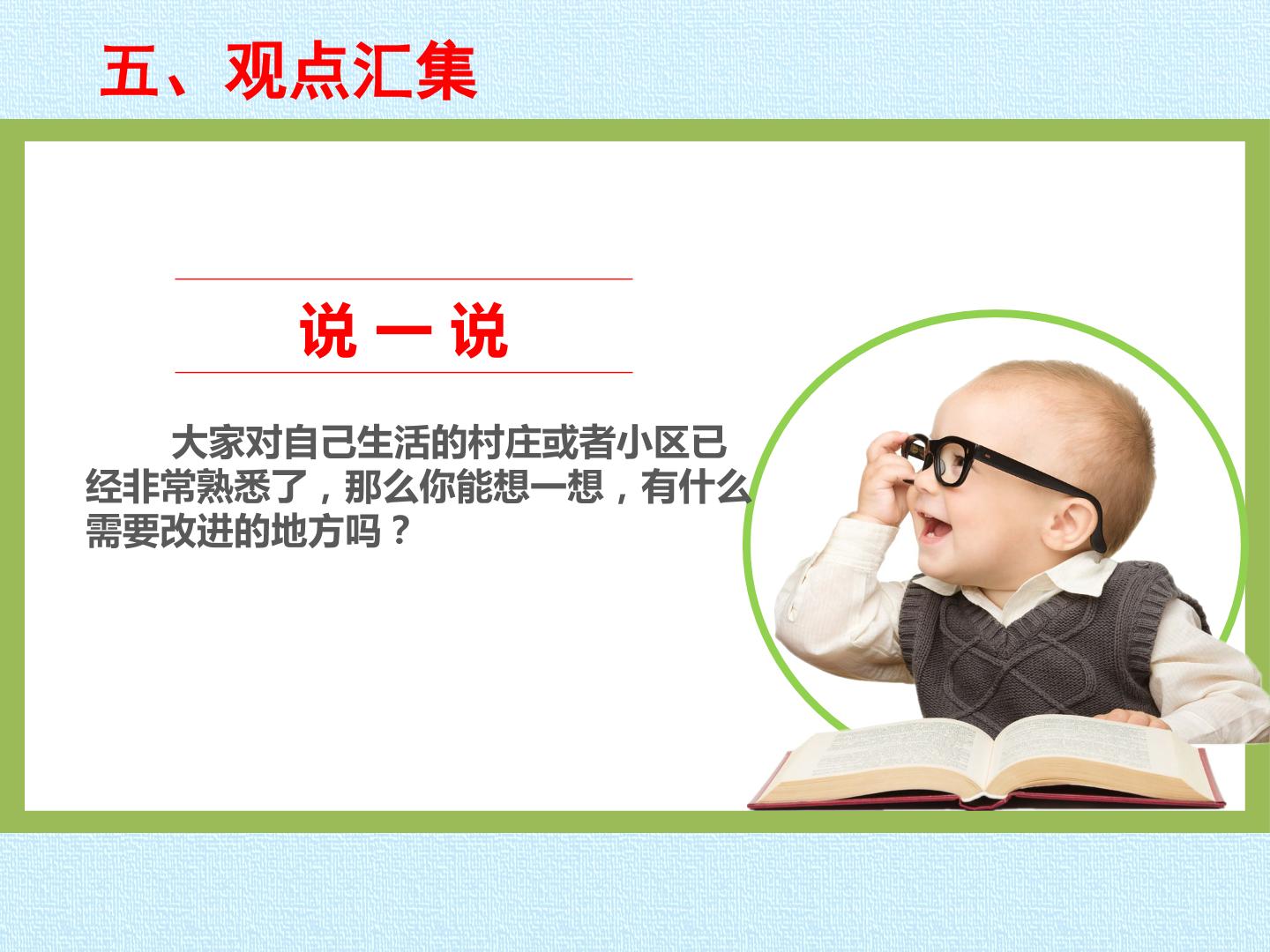 五、观点汇集

说 一 说

大家对自己生活的村庄或者小区已经非常熟悉了，那么你能想一想，有什么需要改进的地方吗？